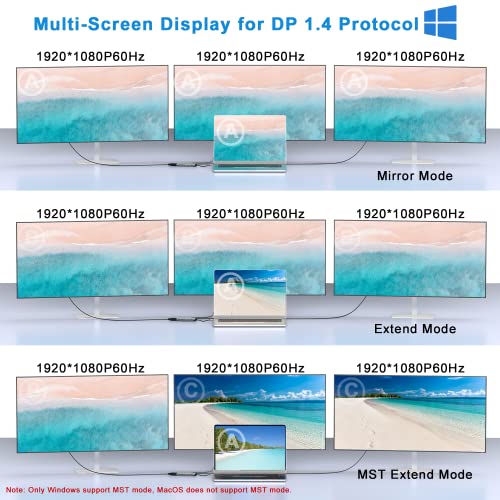 Multi-Screen Display for DP 1.4 Protocol

1920*1080P60Hz 1920*1080P60Hz 1920*1080P60Hz

A A A A

Mirror Mode

1920*1080P60Hz 1920*1080P60Hz 1920*1080P60Hz

B B B A

Extend Mode

1920*1080P60Hz 1920*1080P60Hz 1920*1080P60Hz

B C C A

MST Extend Mode

Note: Only Windows support MST mode, MacOS does not support MST mode.